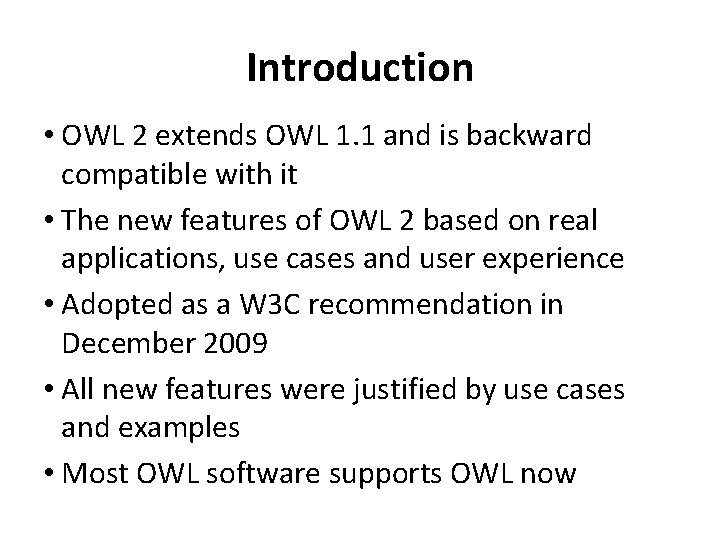 Introduction

• OWL 2 extends OWL 1.1 and is backward compatible with it
• The new features of OWL 2 based on real applications, use cases and user experience
• Adopted as a W3C recommendation in December 2009
• All new features were justified by use cases and examples
• Most OWL software supports OWL now